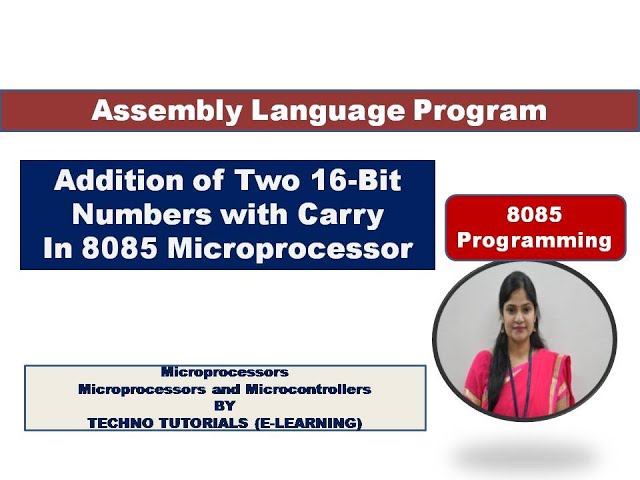 Assembly Language Program

Addition of Two 16-Bit Numbers with Carry In 8085 Microprocessor

8085 Programming

Microprocessors
Microprocessors and Microcontrollers
BY
TECHNO TUTORIALS (E-LEARNING)